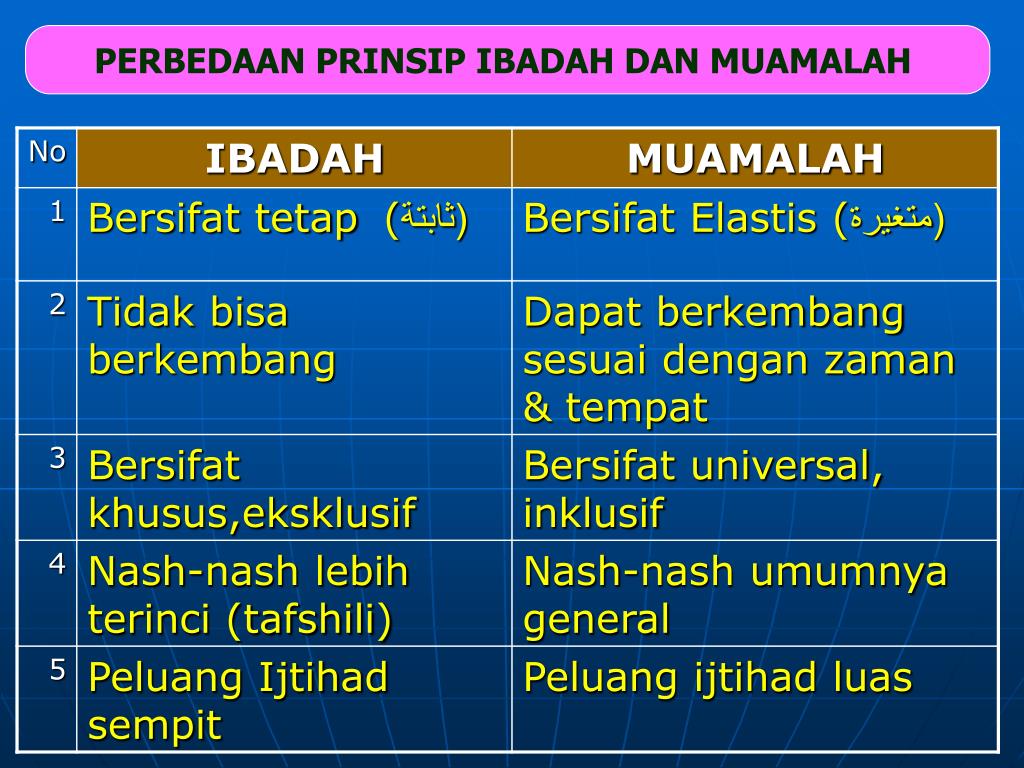 PERBEDAAN PRINSIP IBADAH DAN MUAMALAH

| No | IBADAH | MUAMALAH |
|---|---|---|
| 1 | Bersifat tetap (ثابتة) | Bersifat Elastis (متغيرة) |
| 2 | Tidak bisa berkembang | Dapat berkembang sesuai dengan zaman & tempat |
| 3 | Bersifat khusus,eksklusif | Bersifat universal, inklusif |
| 4 | Nash-nash lebih terinci (tafshili) | Nash-nash umumnya general |
| 5 | Peluang Ijtihad sempit | Peluang ijtihad luas |